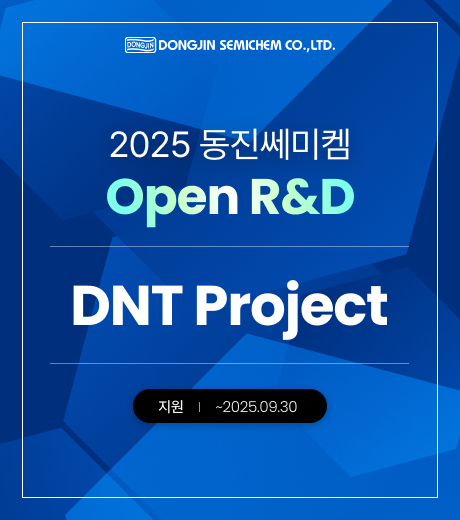 DONGJIN DONGJIN SEMICHEM CO.,LTD.

2025 동진쎄미켐
Open R&D

DNT Project

지원 | ~2025.09.30